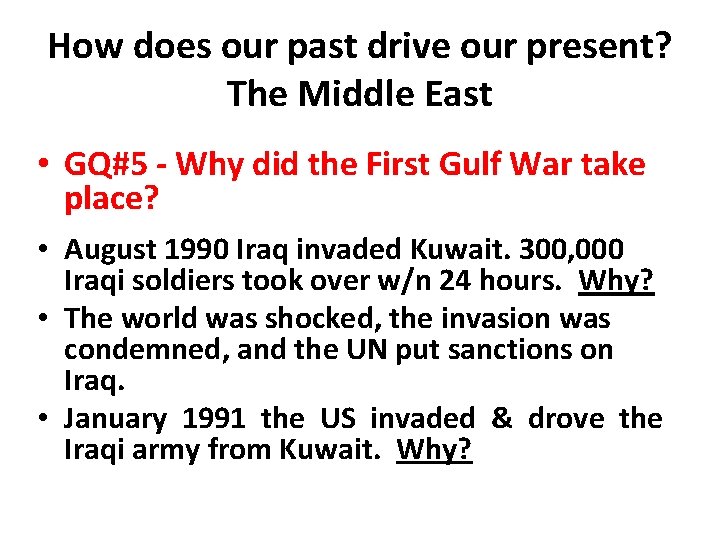 How does our past drive our present? The Middle East

• GQ#5 - Why did the First Gulf War take place?

• August 1990 Iraq invaded Kuwait. 300,000 Iraqi soldiers took over w/n 24 hours. Why?
• The world was shocked, the invasion was condemned, and the UN put sanctions on Iraq.
• January 1991 the US invaded & drove the Iraqi army from Kuwait. Why?